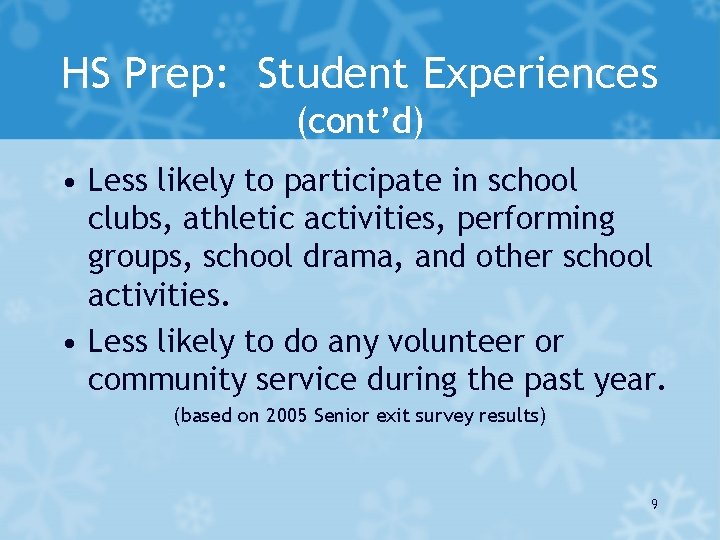 HS Prep: Student Experiences (cont’d)

• Less likely to participate in school clubs, athletic activities, performing groups, school drama, and other school activities.
• Less likely to do any volunteer or community service during the past year.

(based on 2005 Senior exit survey results)

9